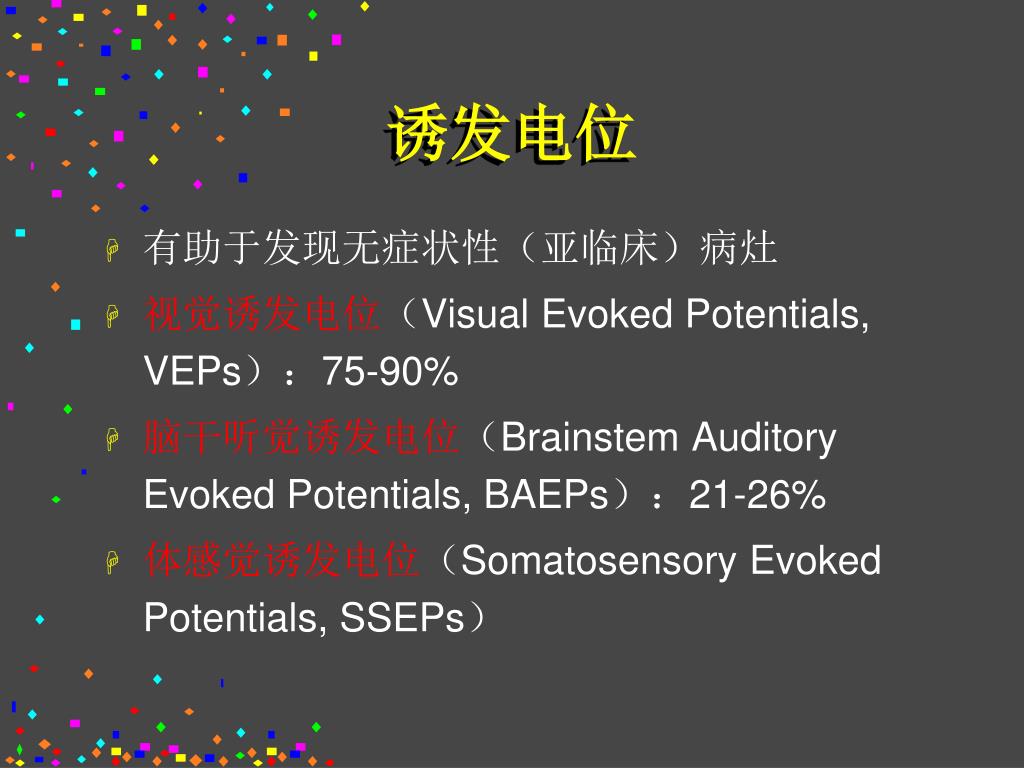 诱发电位

有助于发现无症状性（亚临床）病灶

视觉诱发电位（Visual Evoked Potentials, VEPs）：75-90%

脑干听觉诱发电位（Brainstem Auditory Evoked Potentials, BAEPs）：21-26%

体感觉诱发电位（Somatosensory Evoked Potentials, SSEPs）